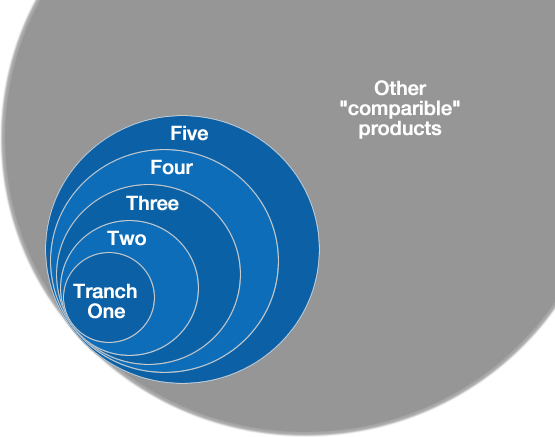 Other "comparible" products

Five

Four

Three

Two

Tranch One